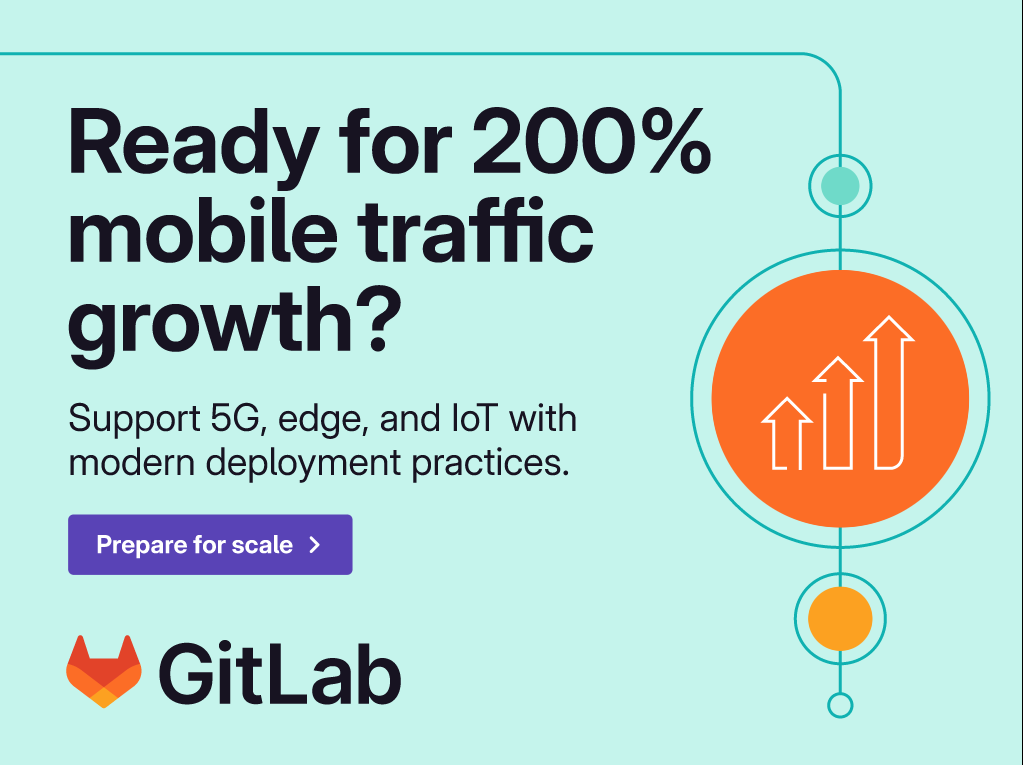 Ready for 200% mobile traffic growth?

Support 5G, edge, and IoT with modern deployment practices.

Prepare for scale >

GitLab